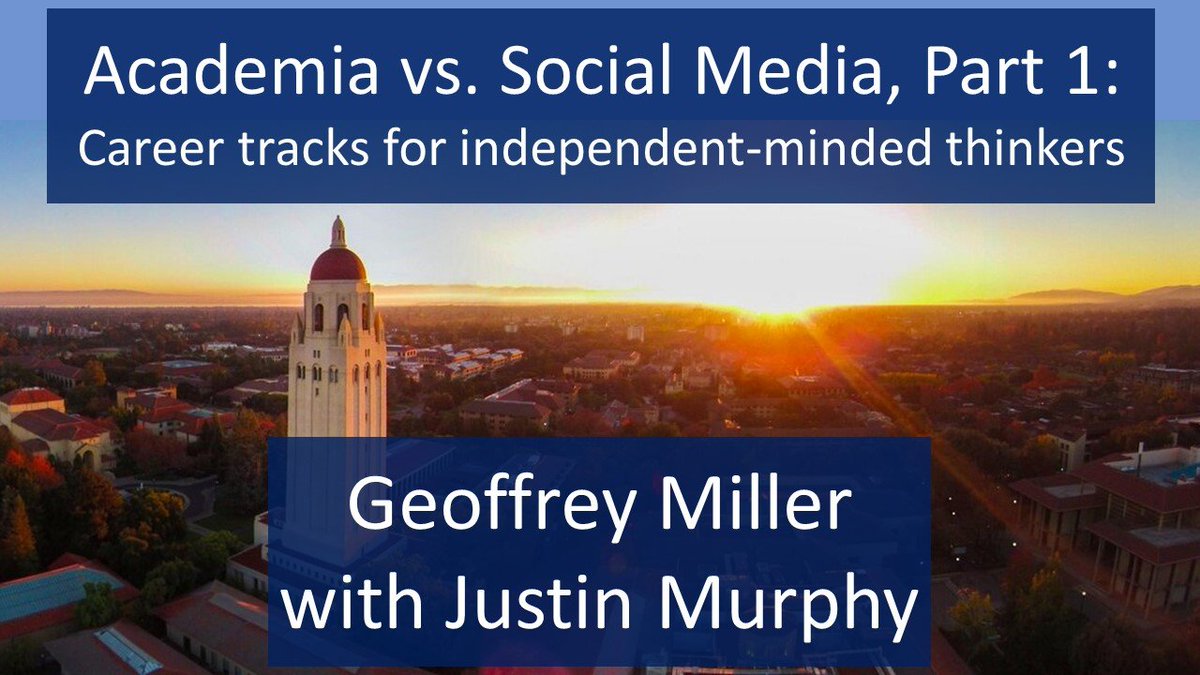 Academia vs. Social Media, Part 1:
Career tracks for independent-minded thinkers

Geoffrey Miller
with Justin Murphy